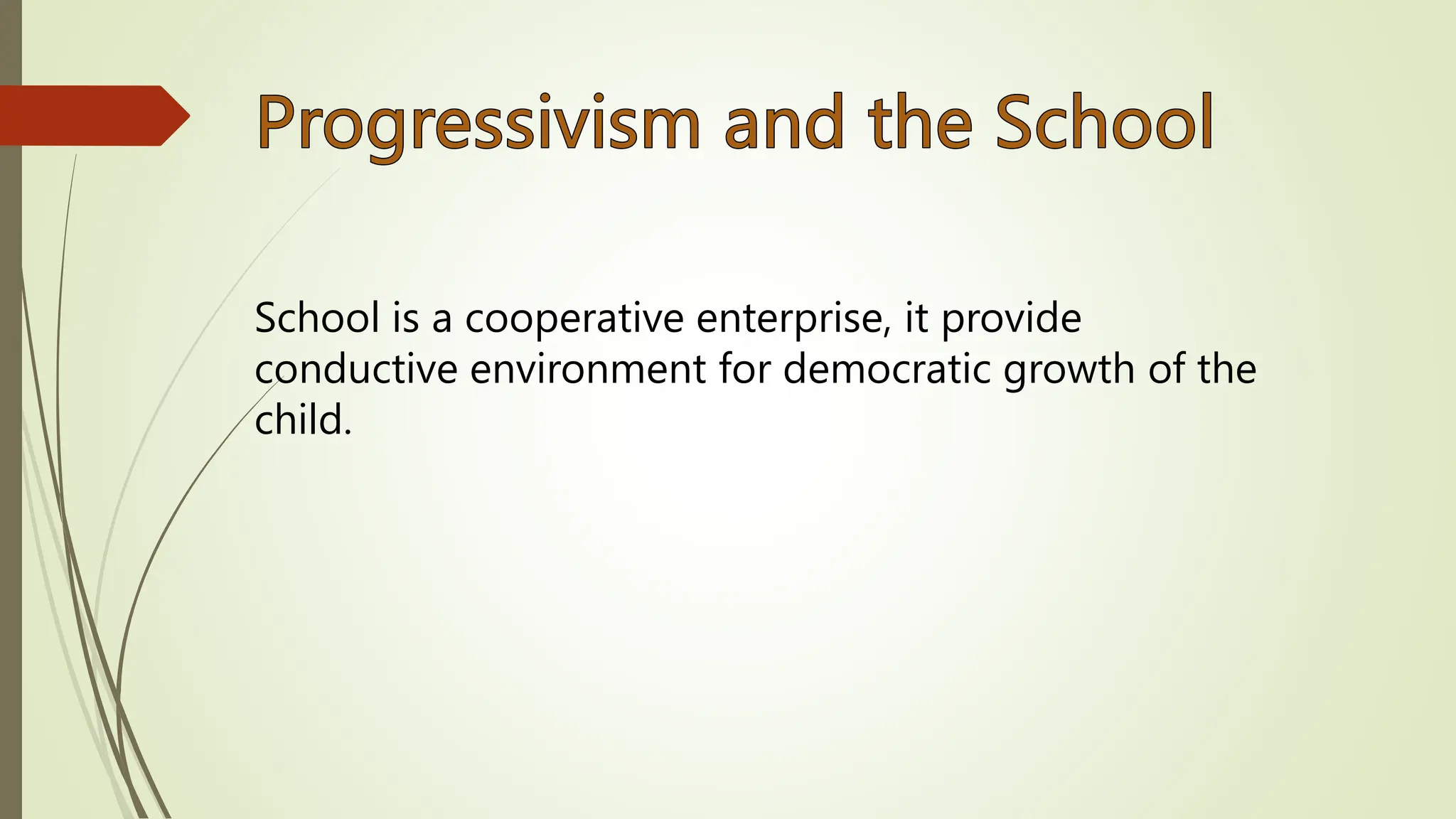 Progressivism and the School

School is a cooperative enterprise, it provide conductive environment for democratic growth of the child.